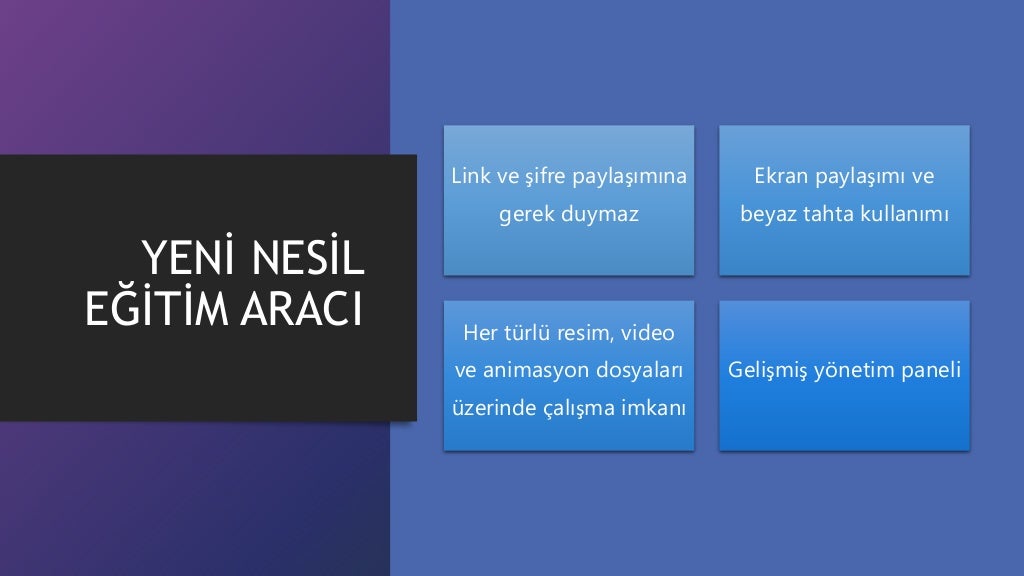 YENİ NESİL EĞİTİM ARACI

Link ve şifre paylaşımına gerek duymaz

Ekran paylaşımı ve beyaz tahta kullanımı

Her türlü resim, video ve animasyon dosyaları üzerinde çalışma imkanı

Gelişmiş yönetim paneli